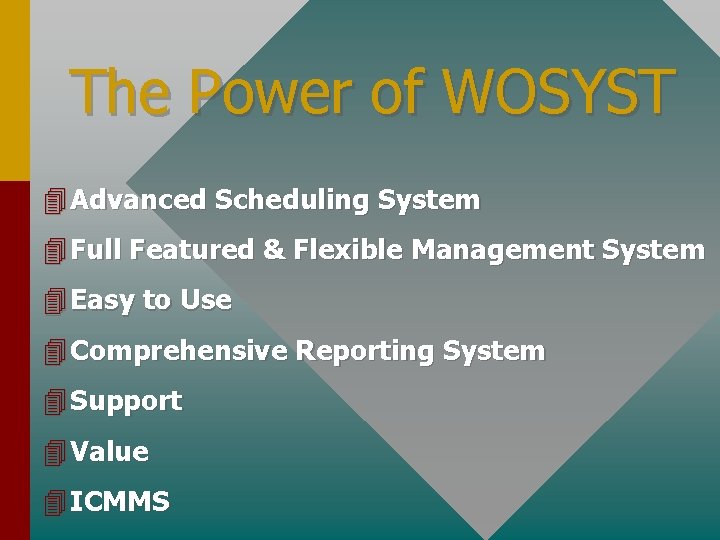 The Power of WOSYST

Advanced Scheduling System

Full Featured & Flexible Management System

Easy to Use

Comprehensive Reporting System

Support

Value

ICMMS